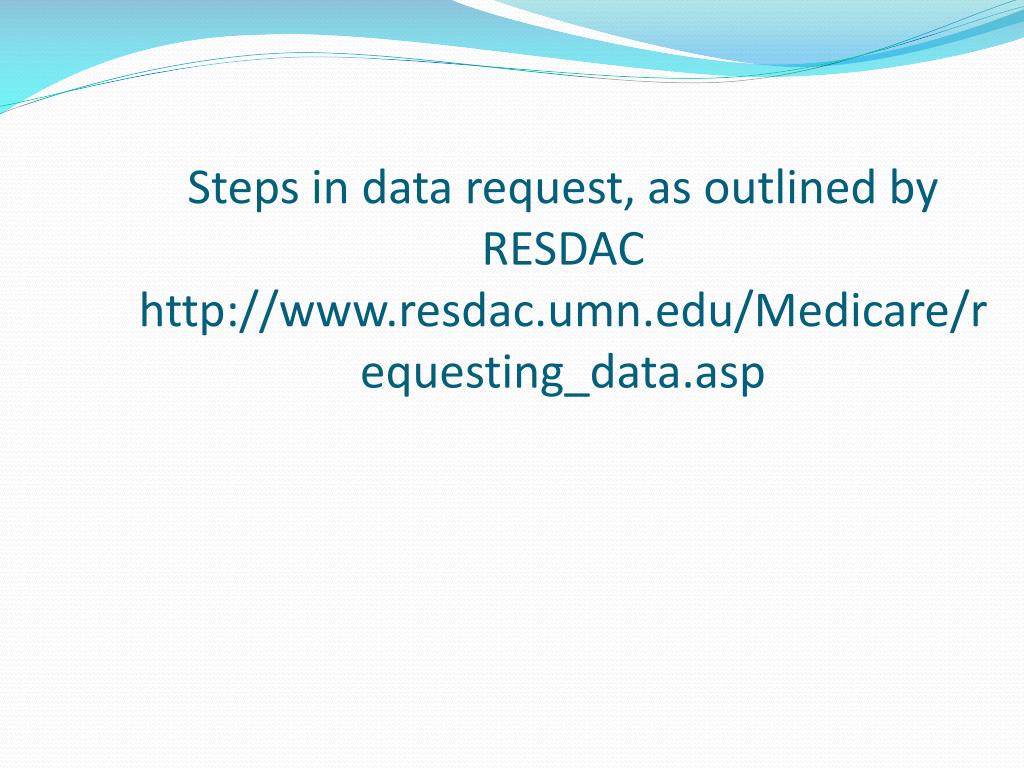 Steps in data request, as outlined by RESDAC http://www.resdac.umn.edu/Medicare/requesting_data.asp